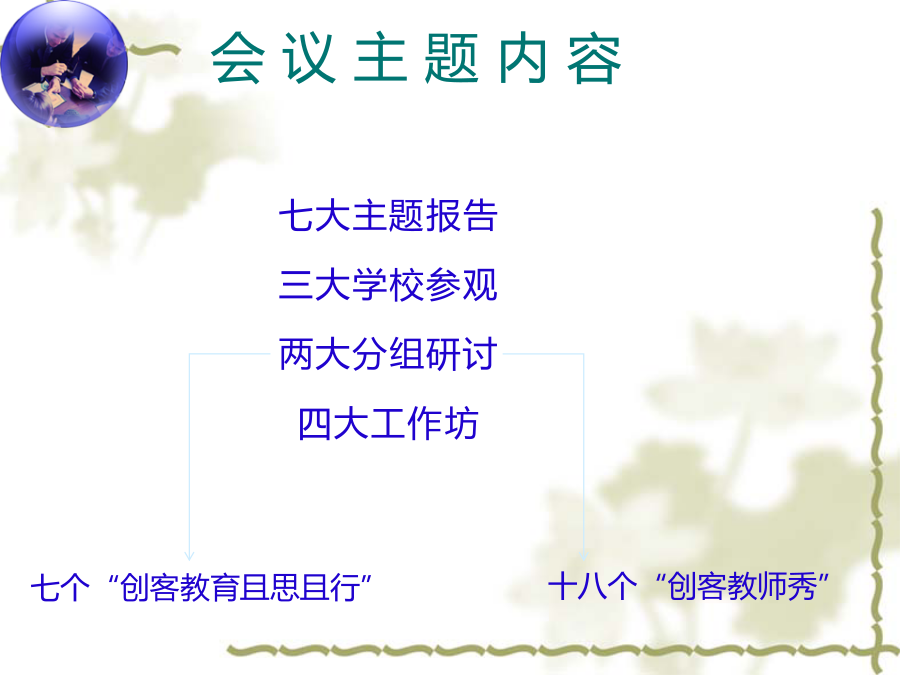 会议主题内容

七大主题报告

三大学校参观

两大分组研讨

四大工作坊

七个“创客教育且思且行”

十八个“创客教师秀”